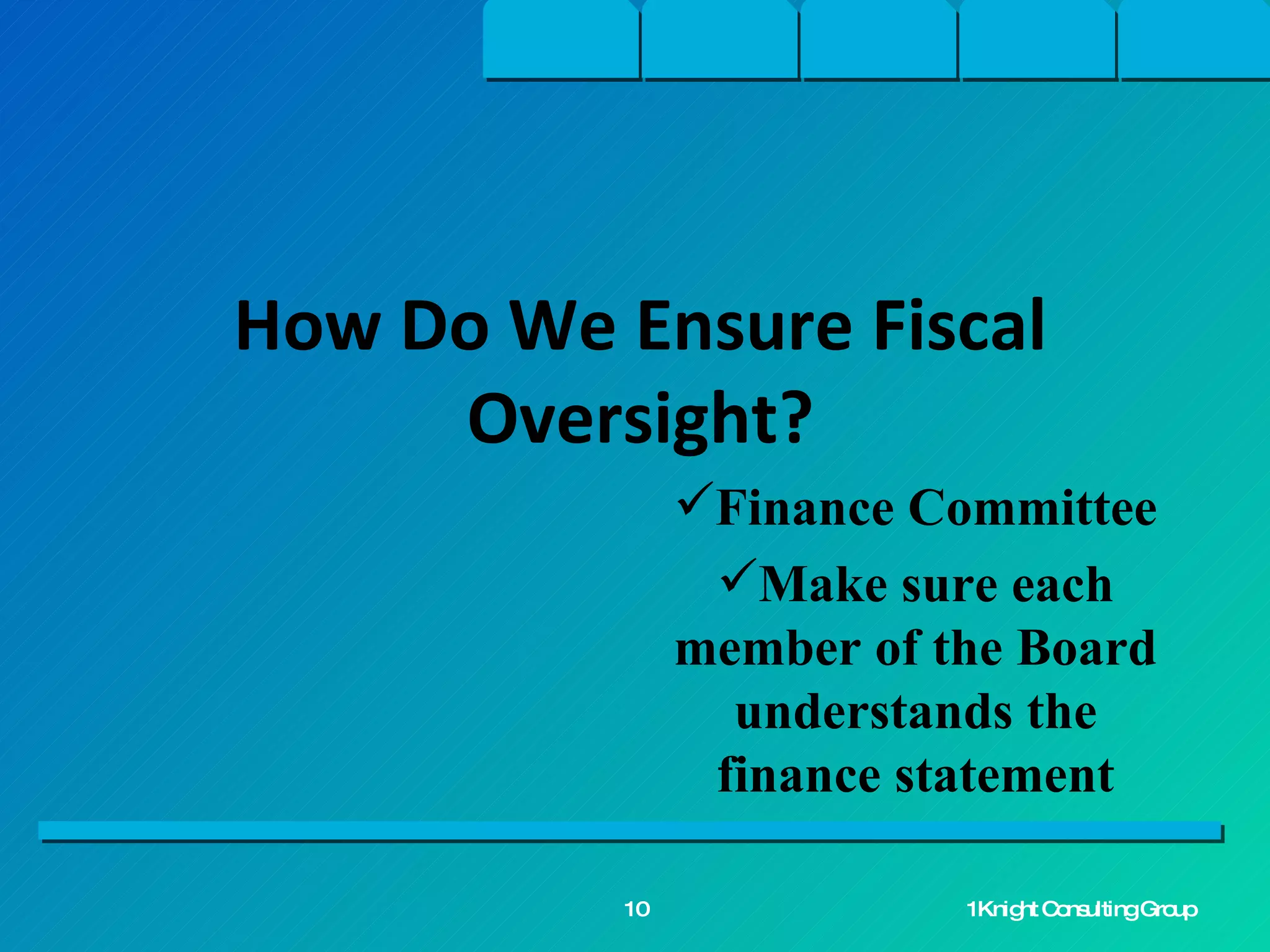 How Do We Ensure Fiscal Oversight?

✓Finance Committee

✓Make sure each member of the Board understands the finance statement

10

1Knight Consulting Group